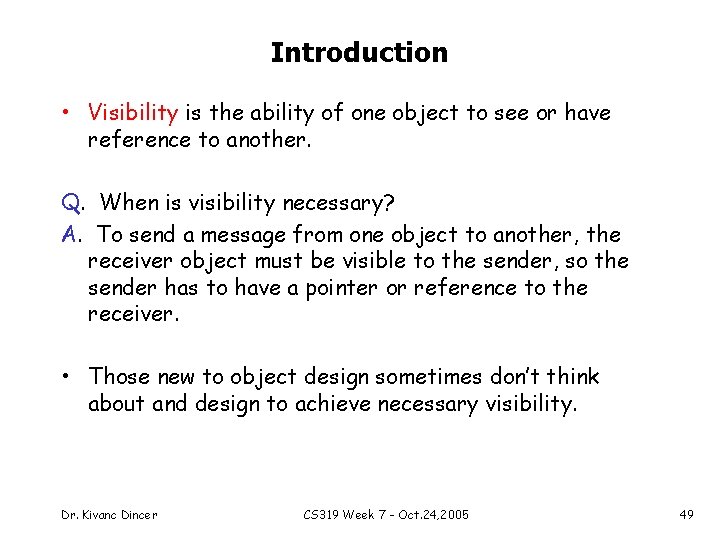 Introduction

• Visibility is the ability of one object to see or have reference to another.

Q. When is visibility necessary?
A. To send a message from one object to another, the receiver object must be visible to the sender, so the sender has to have a pointer or reference to the receiver.

• Those new to object design sometimes don't think about and design to achieve necessary visibility.

Dr. Kivanc Dincer CS319 Week 7 - Oct.24,2005 49